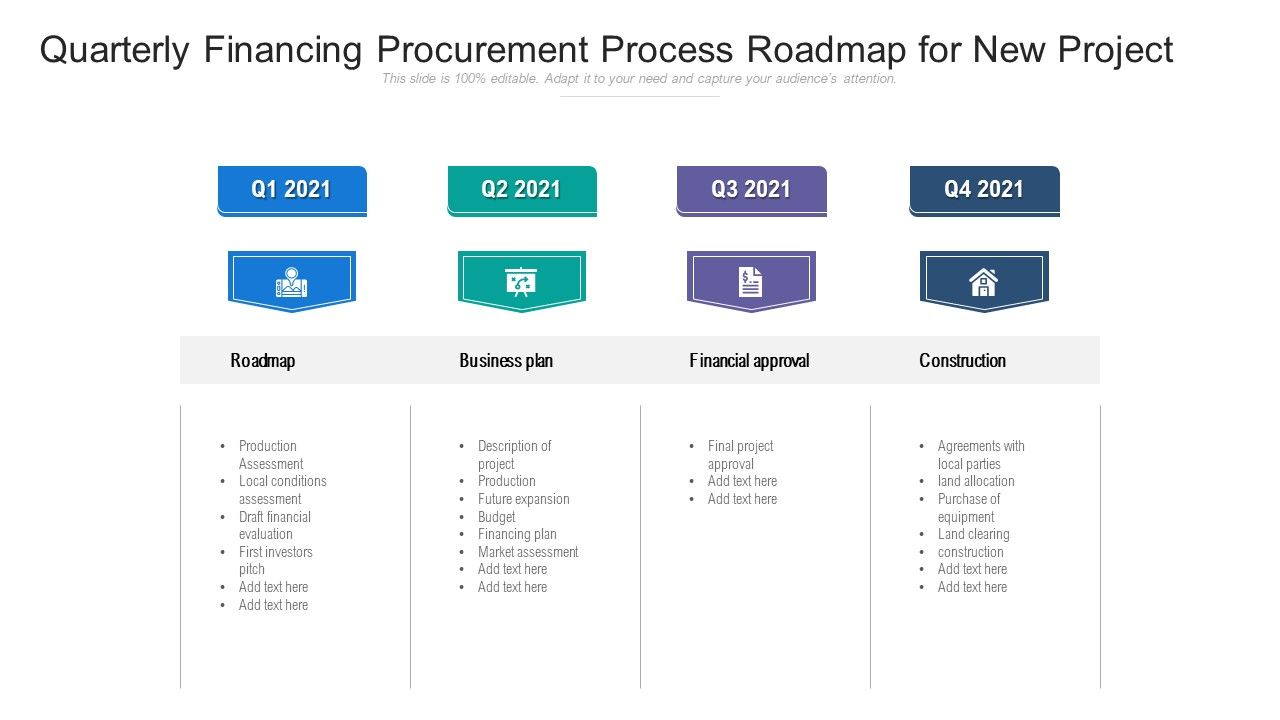 Quarterly Financing Procurement Process Roadmap for New Project

This slide is 100% editable. Adapt it to your need and capture your audience's attention.

Q1 2021

Roadmap

- Production Assessment
- Local conditions assessment
- Draft financial evaluation
- First investors pitch
- Add text here
- Add text here

Q2 2021

Business plan

- Description of project
- Production
- Future expansion
- Budget
- Financing plan
- Market assessment
- Add text here
- Add text here

Q3 2021

Financial approval

- Final project approval
- Add text here
- Add text here

Q4 2021

Construction

- Agreements with local parties
- land allocation
- Purchase of equipment
- Land clearing
- construction
- Add text here
- Add text here